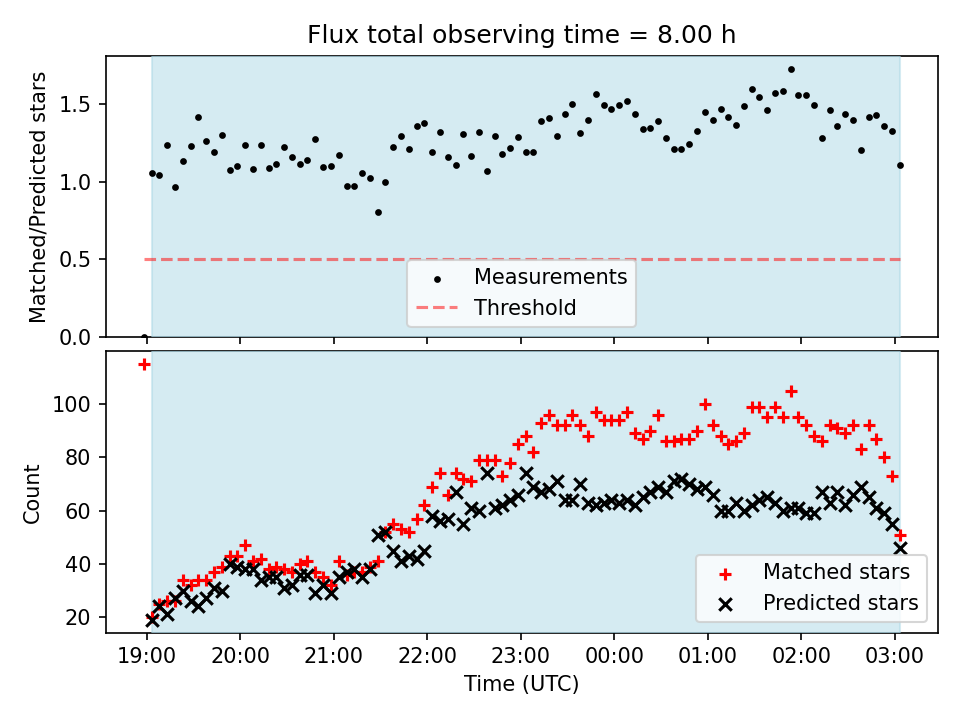 Flux total observing time = 8.00 h

Matched/Predicted stars

1.5
1.0
0.5
0.0

Measurements
Threshold

Count

100
80
60
40
20

Matched stars
Predicted stars

19:00
20:00
21:00
22:00
23:00
00:00
01:00
02:00
03:00

Time (UTC)